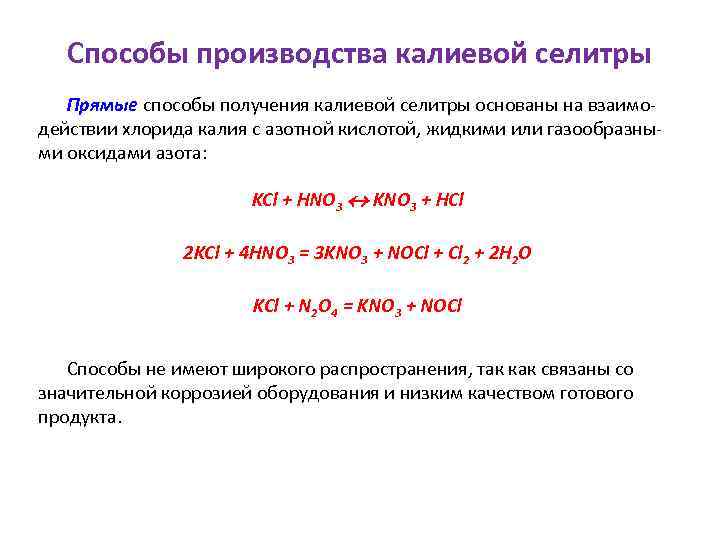 Способы производства калиевой селитры

Прямые способы получения калиевой селитры основаны на взаимодействии хлорида калия с азотной кислотой, жидкими или газообразными оксидами азота:

$KCl + HNO_3 \leftrightarrow KNO_3 + HCl$

$2KCl + 4HNO_3 = 3KNO_3 + NOCl + Cl_2 + 2H_2O$

$KCl + N_2O_4 = KNO_3 + NOCl$

Способы не имеют широкого распространения, так как связаны со значительной коррозией оборудования и низким качеством готового продукта.